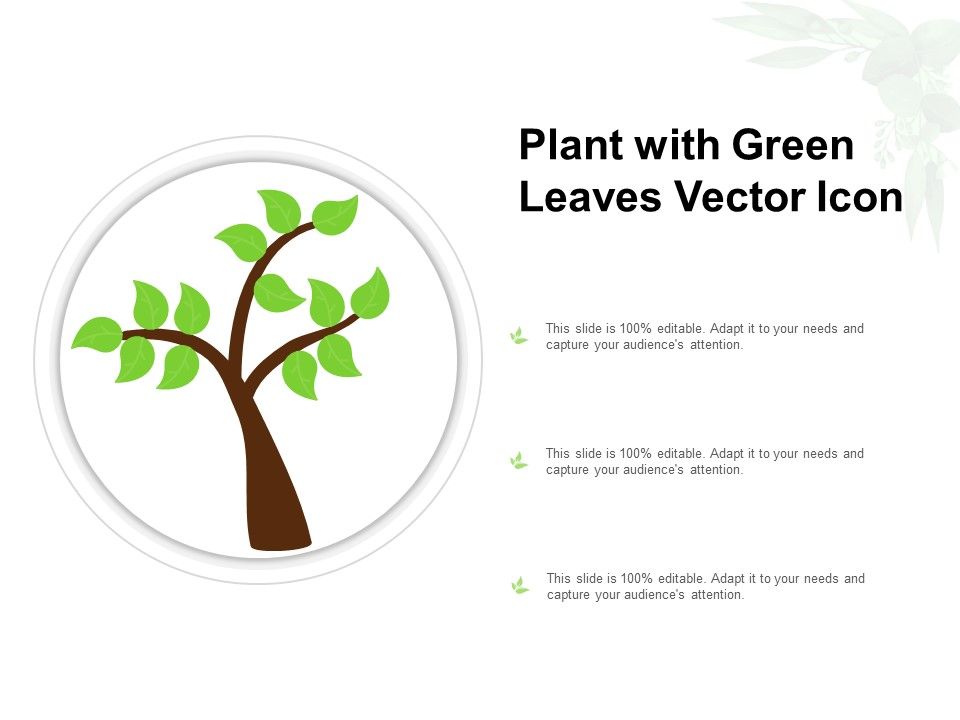 Plant with Green Leaves Vector Icon

This slide is 100% editable. Adapt it to your needs and capture your audience's attention.

This slide is 100% editable. Adapt it to your needs and capture your audience's attention.

This slide is 100% editable. Adapt it to your needs and capture your audience's attention.